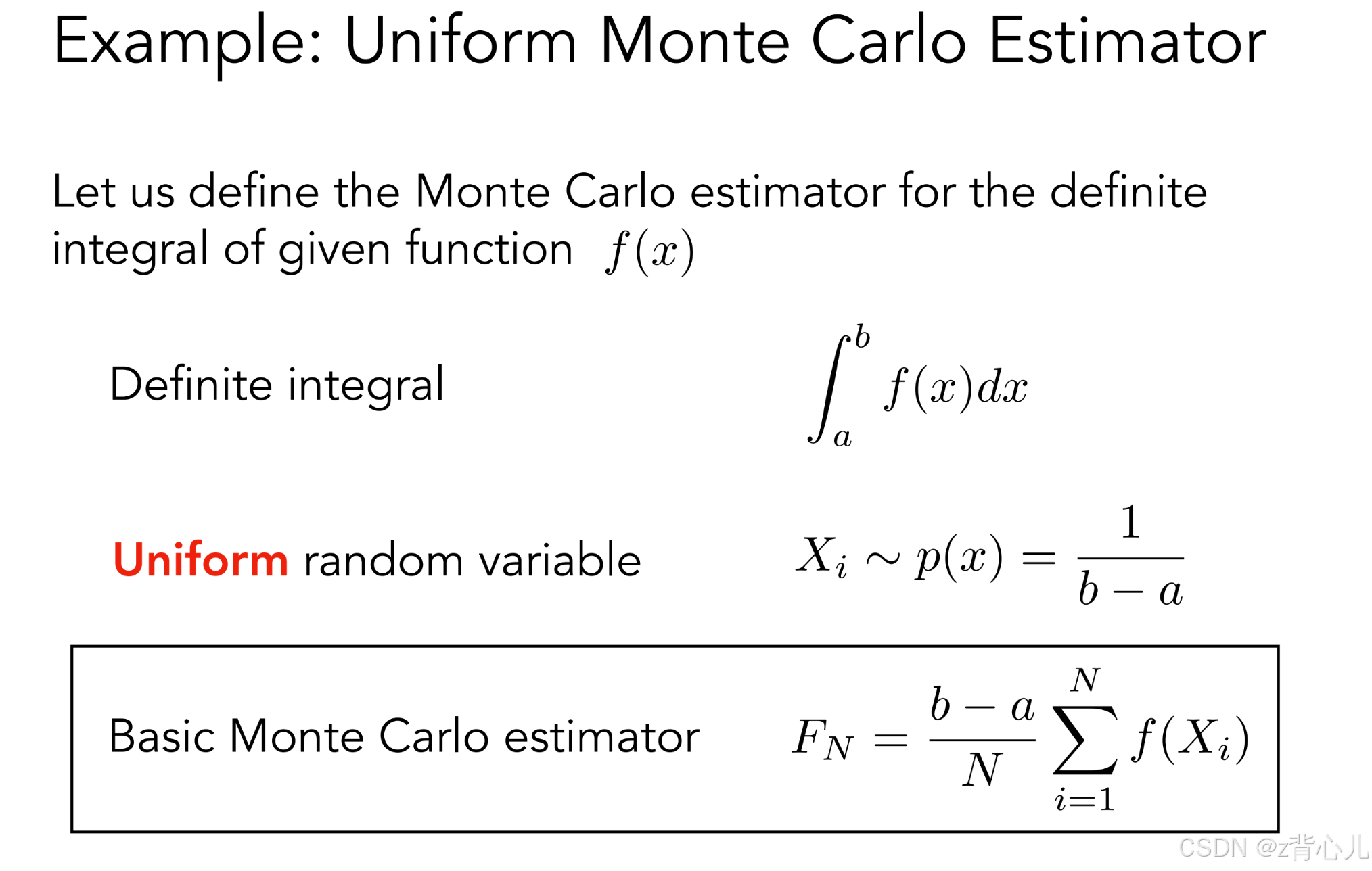 Example: Uniform Monte Carlo Estimator

Let us define the Monte Carlo estimator for the definite integral of given function $f(x)$

Definite integral $\int_a^b f(x)dx$

Uniform random variable $X_i \sim p(x) = \frac{1}{b-a}$

Basic Monte Carlo estimator $F_N = \frac{b-a}{N} \sum_{i=1}^{N} f(X_i)$

CSDN @z背心儿